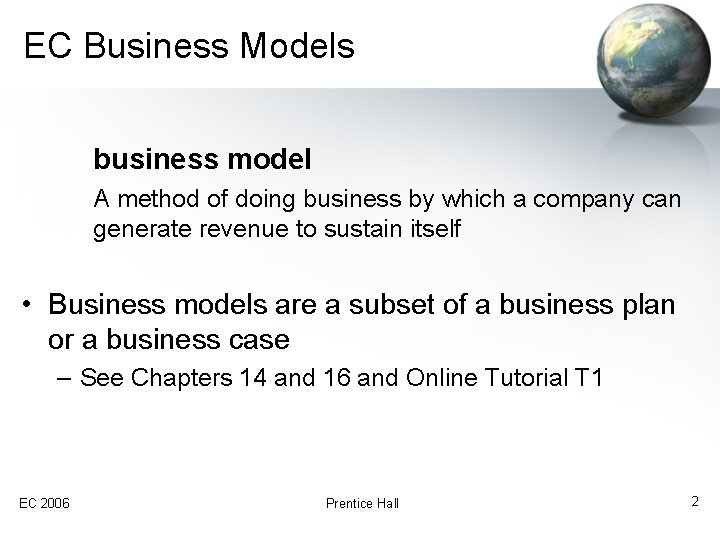 EC Business Models

business model

A method of doing business by which a company can generate revenue to sustain itself

• Business models are a subset of a business plan or a business case

– See Chapters 14 and 16 and Online Tutorial T1

EC 2006

Prentice Hall

2